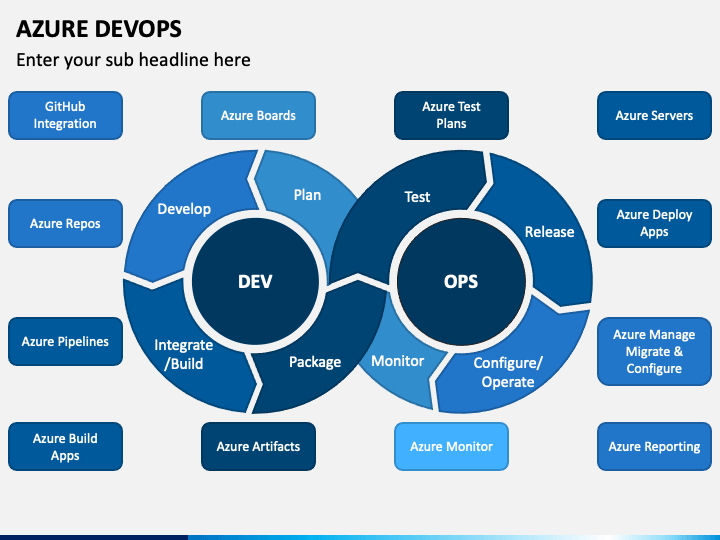 AZURE DEVOPS

Enter your sub headline here

GitHub Integration

Azure Boards

Azure Test Plans

Azure Servers

Azure Repos

Develop

Plan

Test

Release

Azure Deploy Apps

DEV

OPS

Azure Pipelines

Integrate /Build

Package

Monitor

Configure/ Operate

Azure Manage Migrate & Configure

Azure Build Apps

Azure Artifacts

Azure Monitor

Azure Reporting